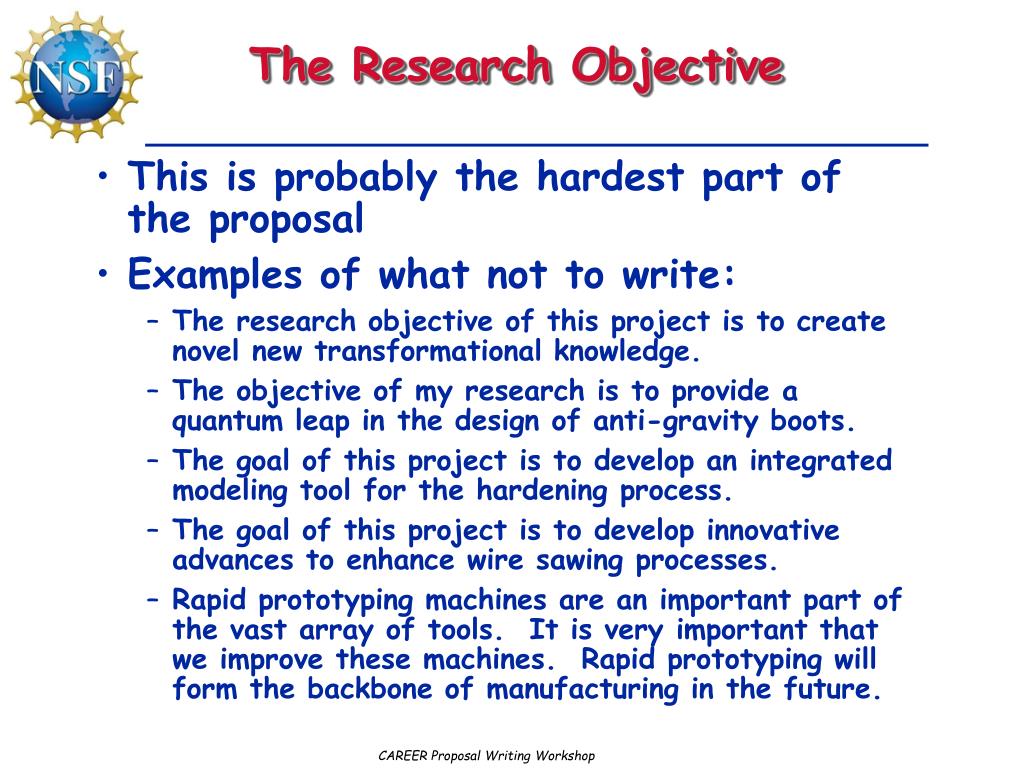 NSF

The Research Objective

• This is probably the hardest part of the proposal
• Examples of what not to write:
– The research objective of this project is to create novel new transformational knowledge.
– The objective of my research is to provide a quantum leap in the design of anti-gravity boots.
– The goal of this project is to develop an integrated modeling tool for the hardening process.
– The goal of this project is to develop innovative advances to enhance wire sawing processes.
– Rapid prototyping machines are an important part of the vast array of tools. It is very important that we improve these machines. Rapid prototyping will form the backbone of manufacturing in the future.

CAREER Proposal Writing Workshop